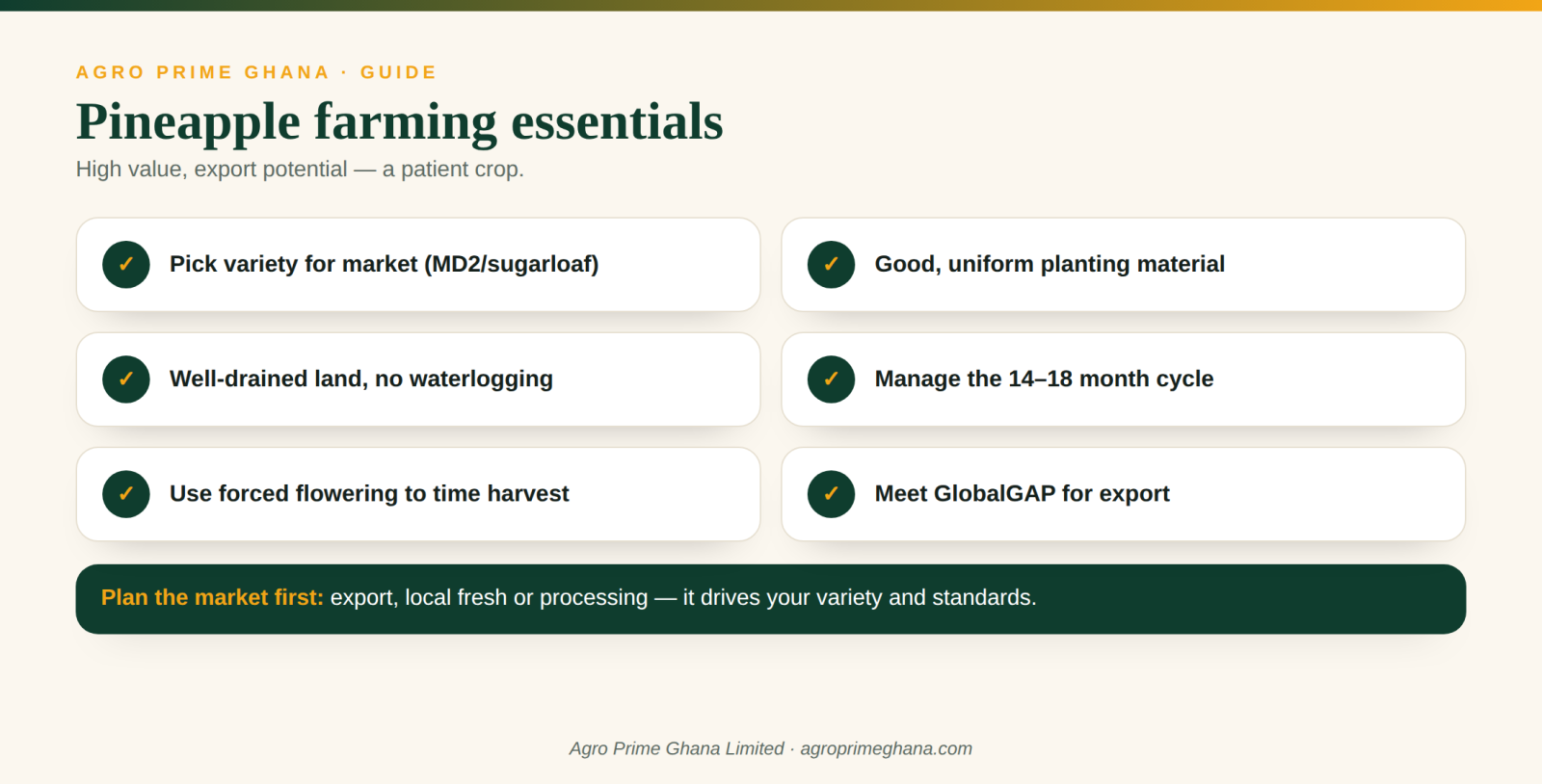 AGRO PRIME GHANA · GUIDE

Pineapple farming essentials

High value, export potential — a patient crop.

✓ Pick variety for market (MD2/sugarloaf)

✓ Well-drained land, no waterlogging

✓ Use forced flowering to time harvest

✓ Good, uniform planting material

✓ Manage the 14–18 month cycle

✓ Meet GlobalGAP for export

Plan the market first: export, local fresh or processing — it drives your variety and standards.

Agro Prime Ghana Limited · agroprimeghana.com